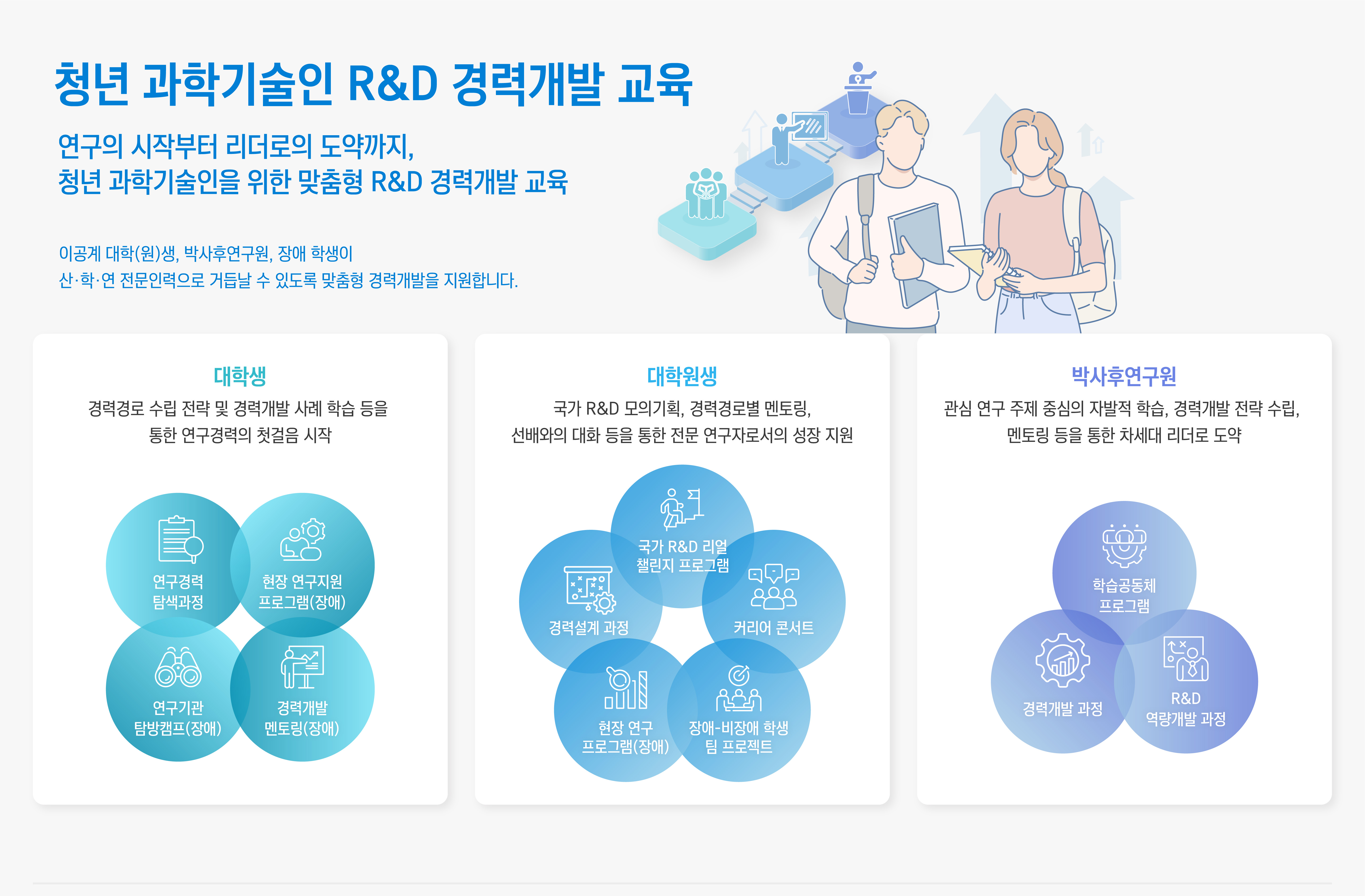 청년 과학기술인 R&D 경력개발 교육

연구의 시작부터 리더로의 도약까지,
청년 과학기술인을 위한 맞춤형 R&D 경력개발 교육

이공계 대학(원)생, 박사후연구원, 장애 학생이
산·학·연 전문인력으로 거듭날 수 있도록 맞춤형 경력개발을 지원합니다.

대학생

경력경로 수립 전략 및 경력개발 사례 학습 등을 통한 연구경력의 첫걸음 시작

연구경력 탐색과정

현장 연구지원 프로그램(장애)

연구기관 탐방캠프(장애)

경력개발 멘토링(장애)

대학원생

국가 R&D 모의기획, 경력경로별 멘토링, 선배와의 대화 등을 통한 전문 연구자로서의 성장 지원

국가 R&D 리얼 챌린지 프로그램

경력설계 과정

커리어 콘서트

현장 연구 프로그램(장애)

장애-비장애 학생 팀 프로젝트

박사후연구원

관심 연구 주제 중심의 자발적 학습, 경력개발 전략 수립, 멘토링 등을 통한 차세대 리더로 도약

학습공동체 프로그램

경력개발 과정

R&D 역량개발 과정